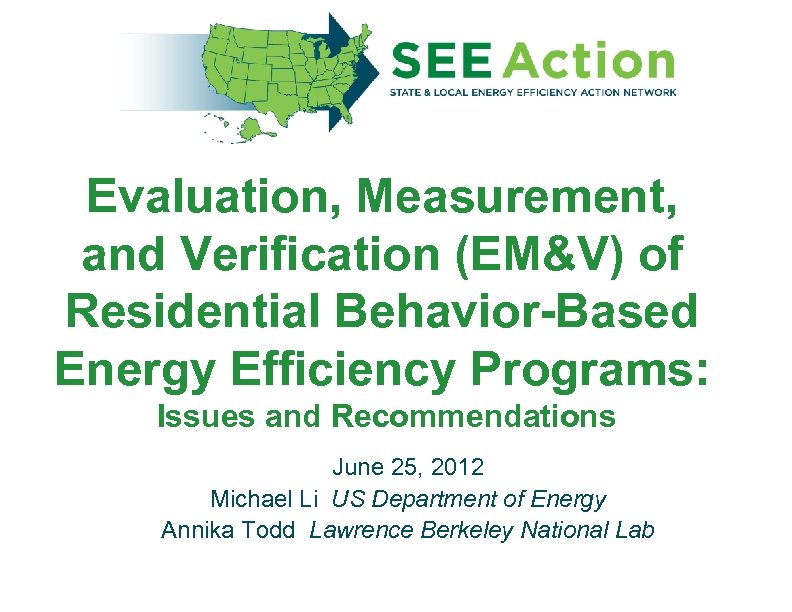 SEE Action
STATE & LOCAL ENERGY EFFICIENCY ACTION NETWORK

Evaluation, Measurement, and Verification (EM&V) of Residential Behavior-Based Energy Efficiency Programs:
Issues and Recommendations

June 25, 2012
Michael Li US Department of Energy
Annika Todd Lawrence Berkeley National Lab